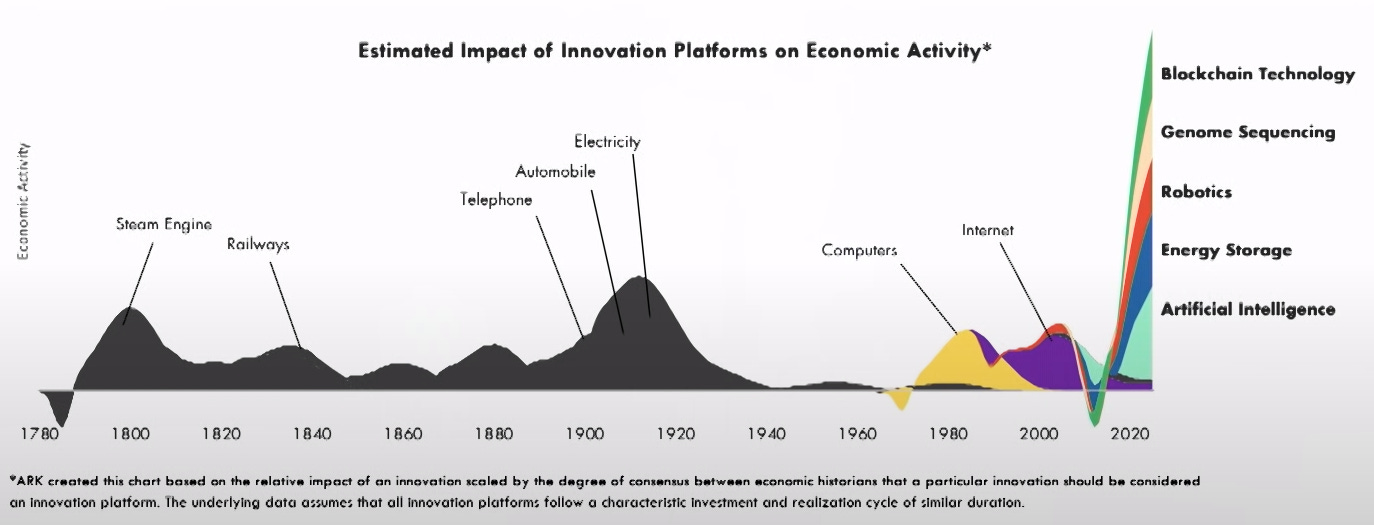 Estimated Impact of Innovation Platforms on Economic Activity*

Economic Activity

Steam Engine
Railways
Telephone
Automobile
Electricity
Computers
Internet

Blockchain Technology
Genome Sequencing
Robotics
Energy Storage
Artificial Intelligence

1780 1800 1820 1840 1860 1880 1900 1920 1940 1960 1980 2000 2020

*ARK created this chart based on the relative impact of an innovation scaled by the degree of consensus between economic historians that a particular innovation should be considered an innovation platform. The underlying data assumes that all innovation platforms follow a characteristic investment and realization cycle of similar duration.